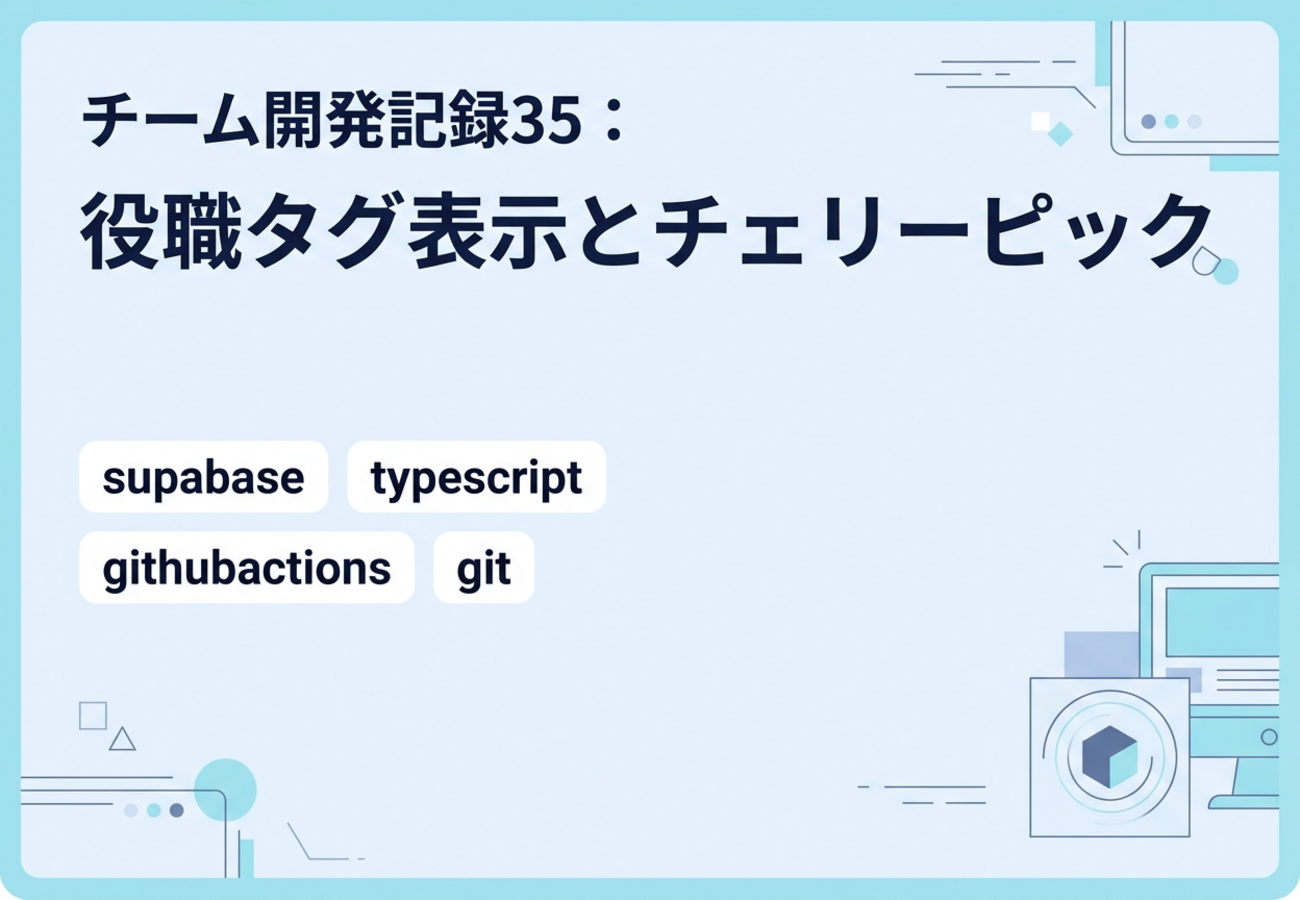 チーム開発記録35：
役職タグ表示とチェリーピック

supabase typescript
githubactions git